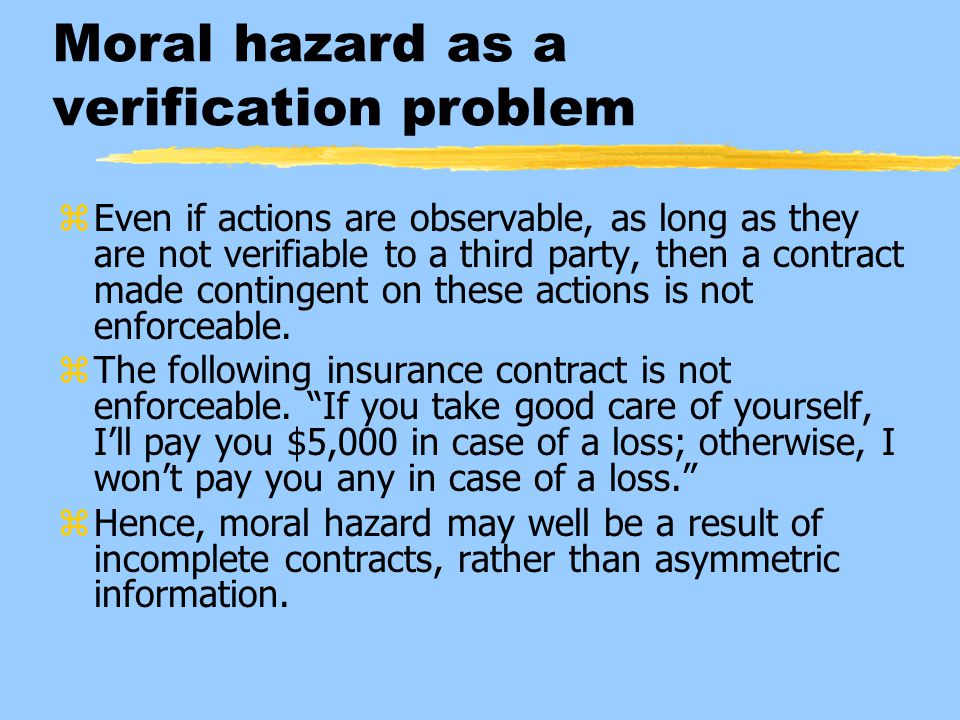 Moral hazard as a verification problem

Even if actions are observable, as long as they are not verifiable to a third party, then a contract made contingent on these actions is not enforceable.

The following insurance contract is not enforceable. “If you take good care of yourself, I’ll pay you \$5,000 in case of a loss; otherwise, I won’t pay you any in case of a loss.”

Hence, moral hazard may well be a result of incomplete contracts, rather than asymmetric information.